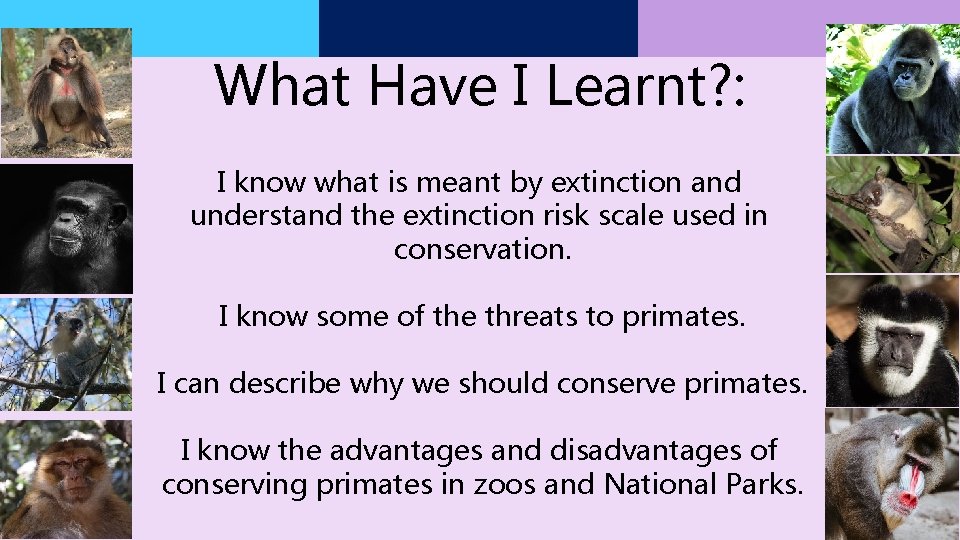 What Have I Learnt?:

I know what is meant by extinction and understand the extinction risk scale used in conservation.

I know some of the threats to primates.

I can describe why we should conserve primates.

I know the advantages and disadvantages of conserving primates in zoos and National Parks.